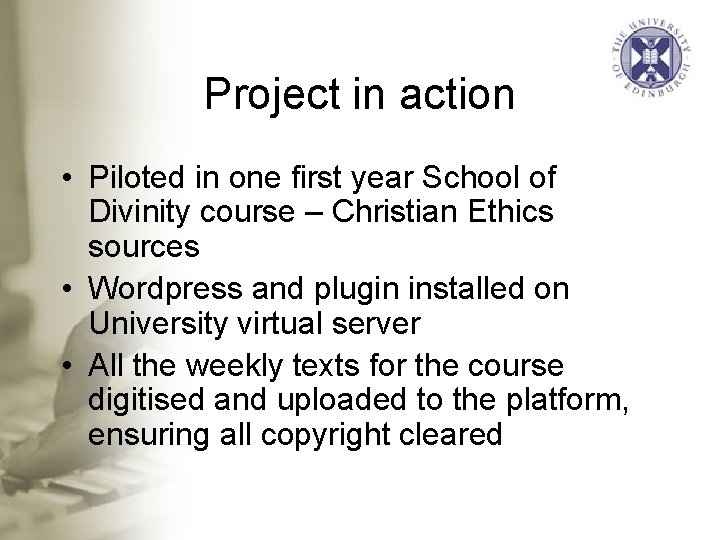 THE UNIVERSITY OF EDINBURGH

Project in action

• Piloted in one first year School of Divinity course – Christian Ethics sources
• Wordpress and plugin installed on University virtual server
• All the weekly texts for the course digitised and uploaded to the platform, ensuring all copyright cleared